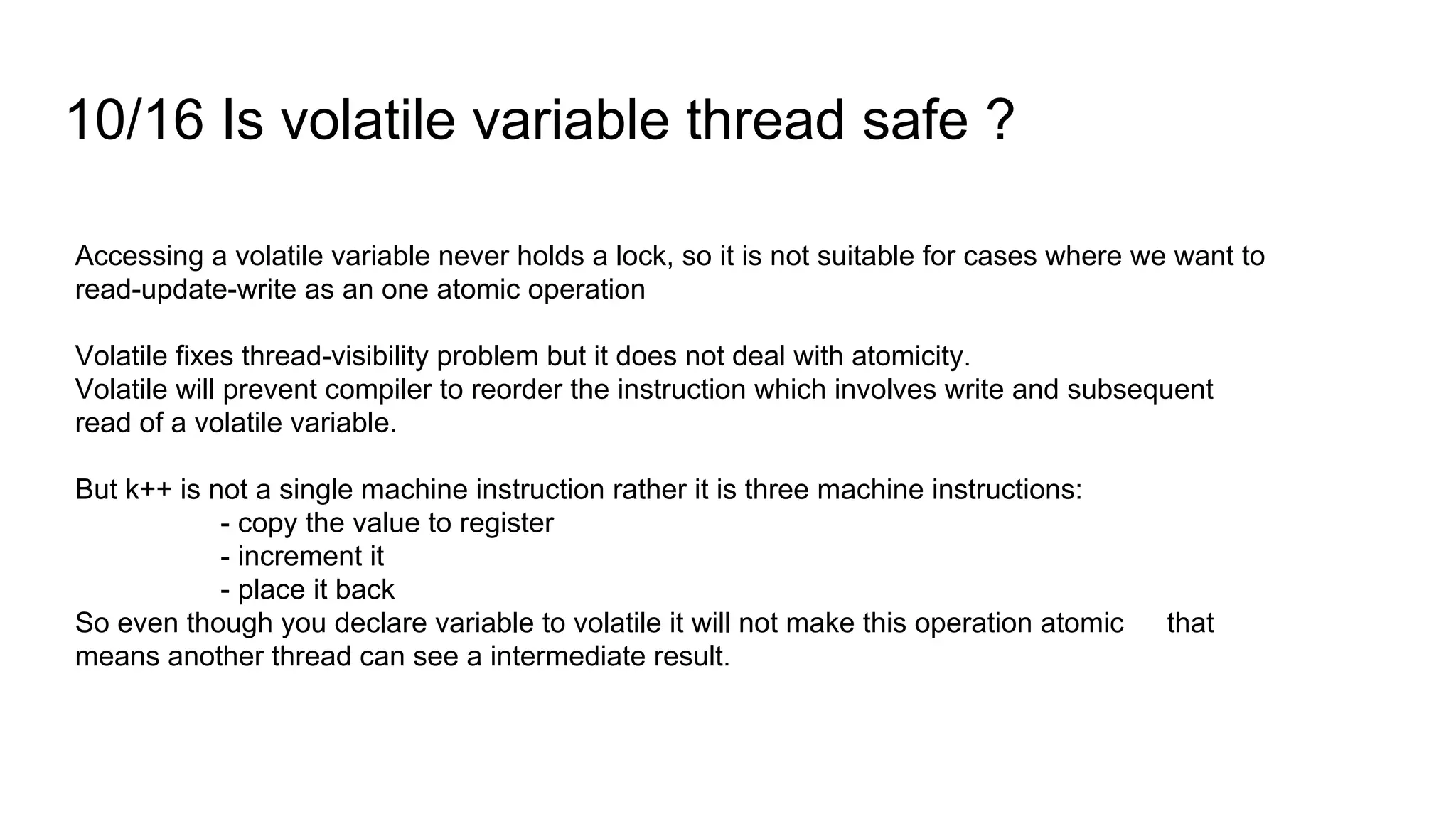 10/16 Is volatile variable thread safe ?

Accessing a volatile variable never holds a lock, so it is not suitable for cases where we want to read-update-write as an one atomic operation

Volatile fixes thread-visibility problem but it does not deal with atomicity.
Volatile will prevent compiler to reorder the instruction which involves write and subsequent read of a volatile variable.

But k++ is not a single machine instruction rather it is three machine instructions:
- copy the value to register
- increment it
- place it back
So even though you declare variable to volatile it will not make this operation atomic that means another thread can see a intermediate result.